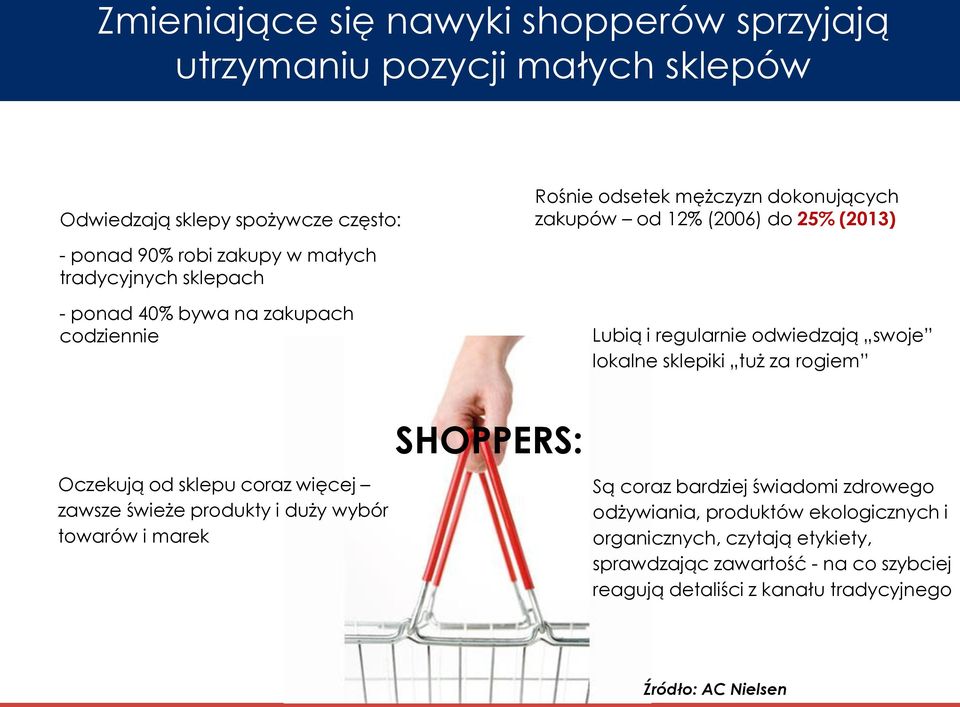 Zmieniające się nawyki shopperów sprzyjają utrzymaniu pozycji małych sklepów

Odwiedzają sklepy spożywcze często:

- ponad 90% robi zakupy w małych tradycyjnych sklepach

- ponad 40% bywa na zakupach codziennie

Rośnie odsetek mężczyzn dokonujących zakupów – od 12% (2006) do 25% (2013)

Lubią i regularnie odwiedzają „swoje" lokalne sklepiki „tuż za rogiem"

SHOPPERS:

Oczekują od sklepu coraz więcej – zawsze świeże produkty i duży wybór towarów i marek

Są coraz bardziej świadomi zdrowego odżywiania, produktów ekologicznych i organicznych, czytają etykiety, sprawdzając zawartość - na co szybciej reagują detaliści z kanału tradycyjnego

Źródło: AC Nielsen